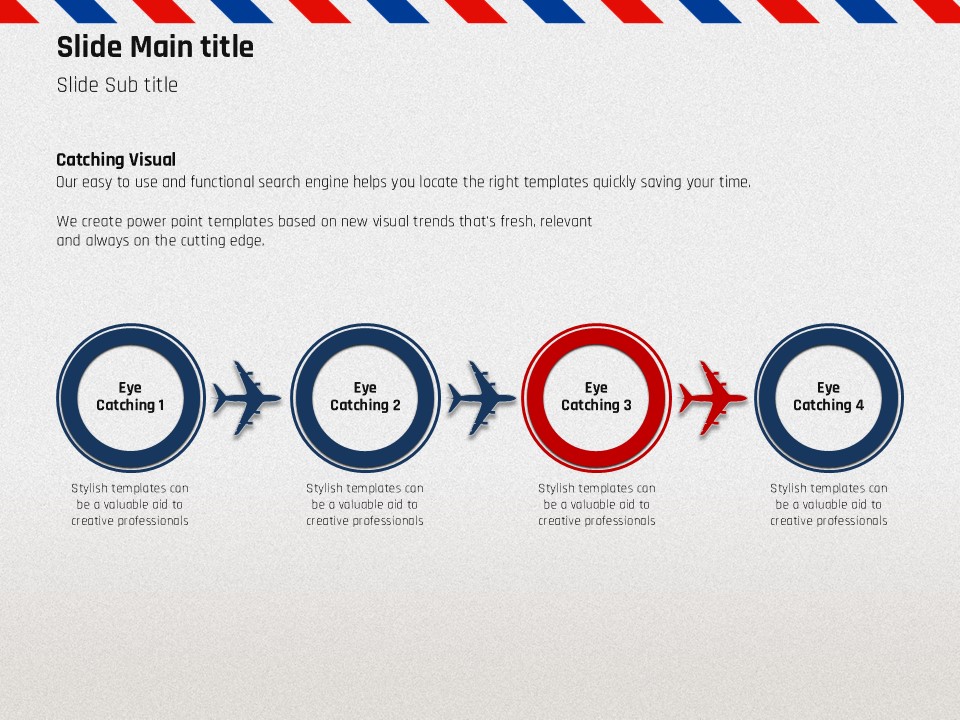 Slide Main title

Slide Sub title

Catching Visual
Our easy to use and functional search engine helps you locate the right templates quickly saving your time.

We create power point templates based on new visual trends that's fresh, relevant and always on the cutting edge.

Eye Catching 1

Stylish templates can be a valuable aid to creative professionals

Eye Catching 2

Stylish templates can be a valuable aid to creative professionals

Eye Catching 3

Stylish templates can be a valuable aid to creative professionals

Eye Catching 4

Stylish templates can be a valuable aid to creative professionals